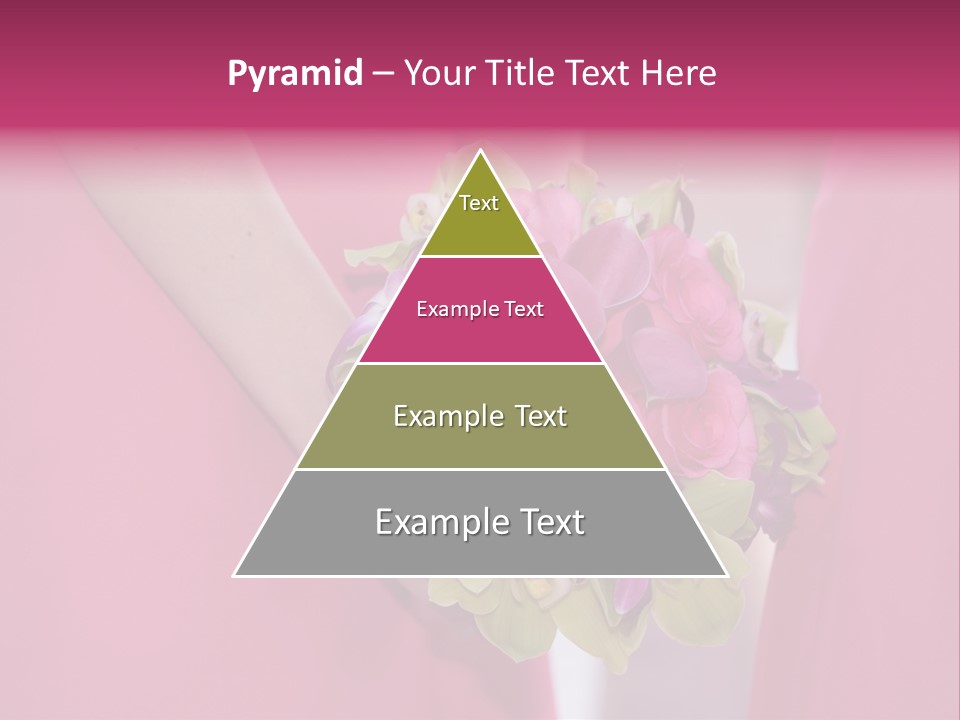 Pyramid – Your Title Text Here

Text

Example Text

Example Text

Example Text